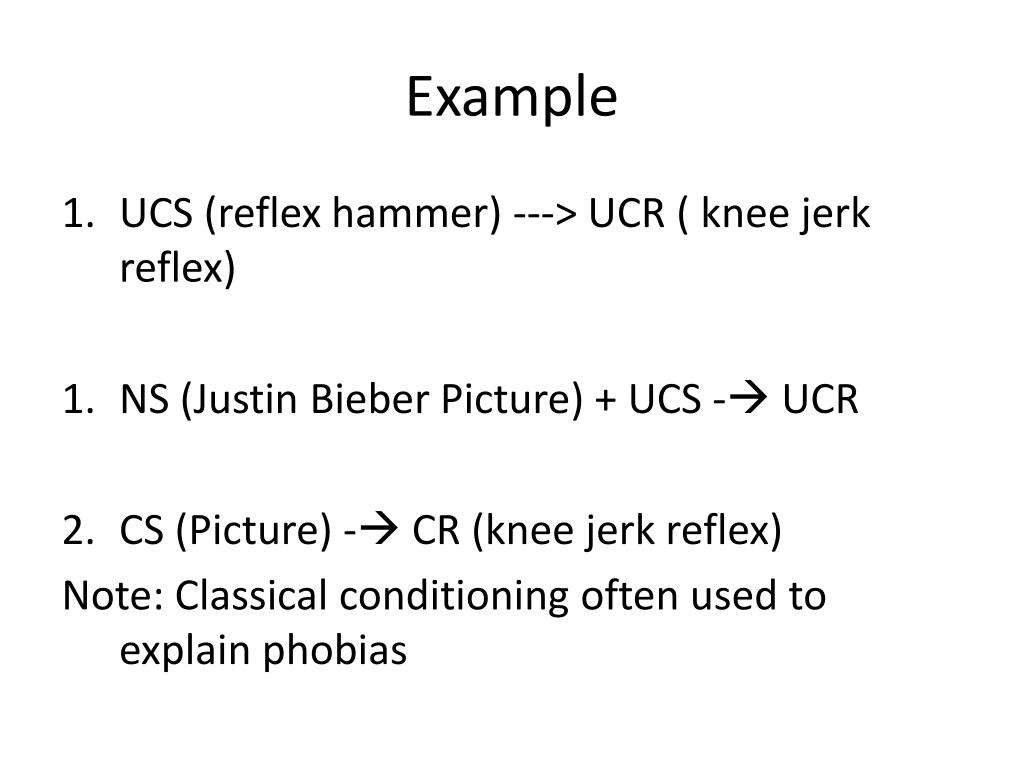 Example

1. UCS (reflex hammer) ---> UCR ( knee jerk reflex)

1. NS (Justin Bieber Picture) + UCS -→ UCR

2. CS (Picture) -→ CR (knee jerk reflex)

Note: Classical conditioning often used to explain phobias